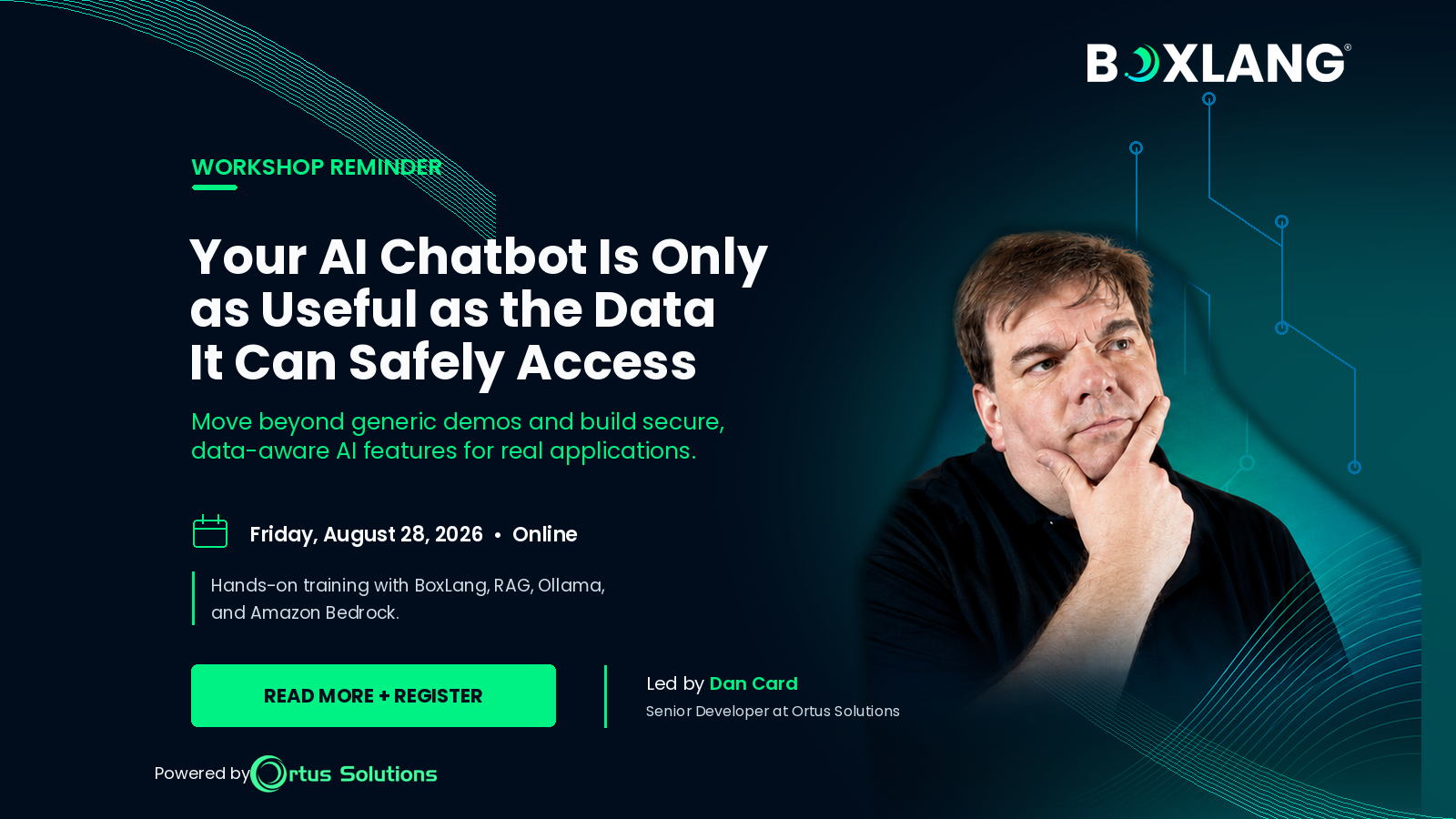 BOXLANG®

WORKSHOP REMINDER

Your AI Chatbot Is Only as Useful as the Data It Can Safely Access

Move beyond generic demos and build secure, data-aware AI features for real applications.

Friday, August 28, 2026 • Online

Hands-on training with BoxLang, RAG, Ollama, and Amazon Bedrock.

READ MORE + REGISTER

Led by Dan Card
Senior Developer at Ortus Solutions

Powered by Ortus Solutions